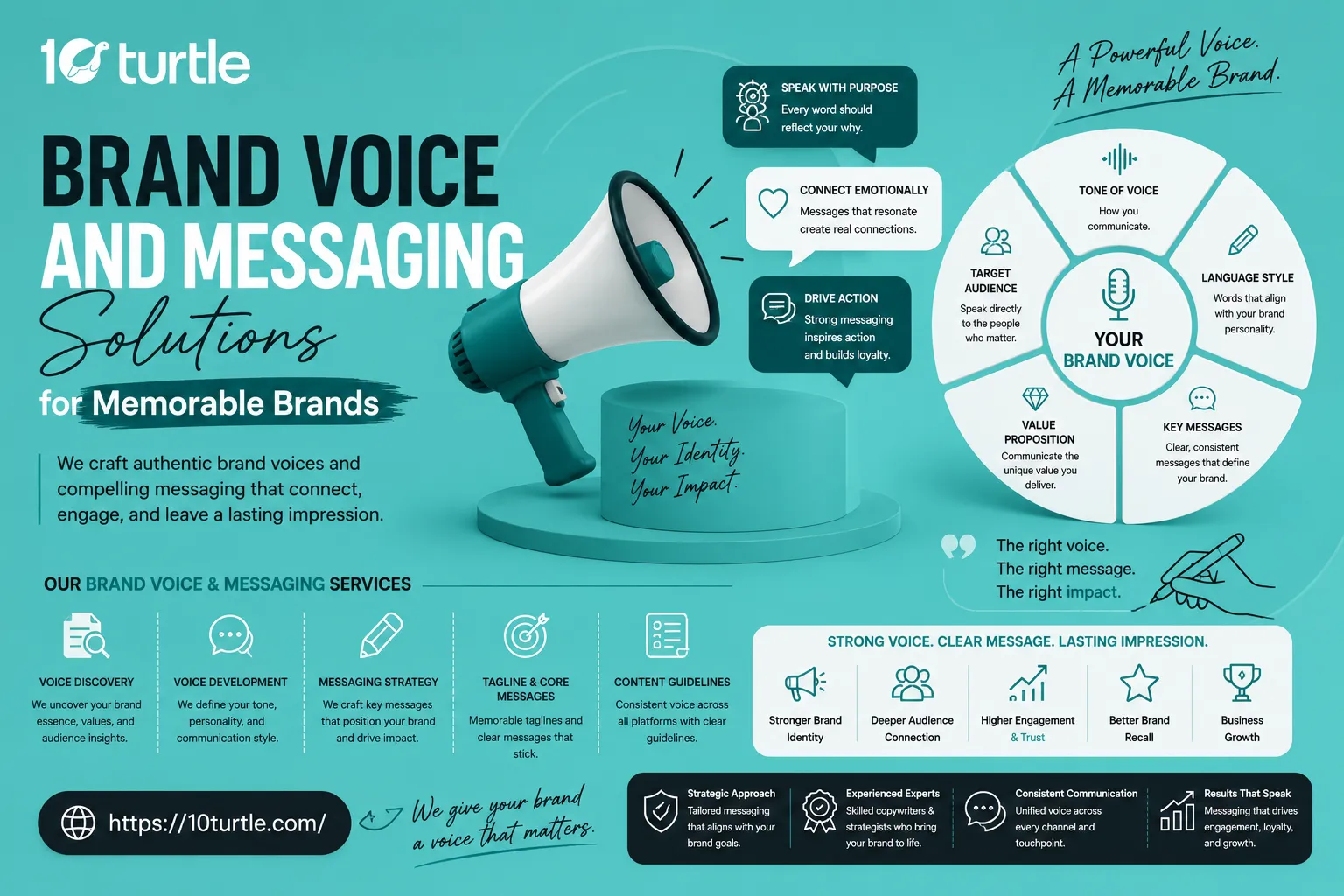 10 turtle

BRAND VOICE AND MESSAGING Solutions for Memorable Brands

We craft authentic brand voices and compelling messaging that connect, engage, and leave a lasting impression.

SPEAK WITH PURPOSE
Every word should reflect your why.

CONNECT EMOTIONALLY
Messages that resonate create real connections.

DRIVE ACTION
Strong messaging inspires action and builds loyalty.

Your Voice. Your Identity. Your Impact.

A Powerful Voice. A Memorable Brand.

TONE OF VOICE
How you communicate.

TARGET AUDIENCE
Speak directly to the people who matter.

LANGUAGE STYLE
Words that align with your brand personality.

YOUR BRAND VOICE

VALUE PROPOSITION
Communicate the unique value you deliver.

KEY MESSAGES
Clear, consistent messages that define your brand.

The right voice.
The right message.
The right impact.

OUR BRAND VOICE & MESSAGING SERVICES

VOICE DISCOVERY
We uncover your brand essence, values, and audience insights.

VOICE DEVELOPMENT
We define your tone, personality, and communication style.

MESSAGING STRATEGY
We craft key messages that position your brand and drive impact.

TAGLINE & CORE MESSAGES
Memorable taglines and clear messages that stick.

CONTENT GUIDELINES
Consistent voice across all platforms with clear guidelines.

STRONG VOICE. CLEAR MESSAGE. LASTING IMPRESSION.

Stronger Brand Identity
Deeper Audience Connection
Higher Engagement & Trust
Better Brand Recall
Business Growth

https://10turtle.com/

We give your brand a voice that matters.

Strategic Approach
Tailored messaging that aligns with your brand goals.

Experienced Experts
Skilled copywriters & strategists who bring your brand to life.

Consistent Communication
Unified voice across every channel and touchpoint.

Results That Speak
Messaging that drives engagement, loyalty, and growth.